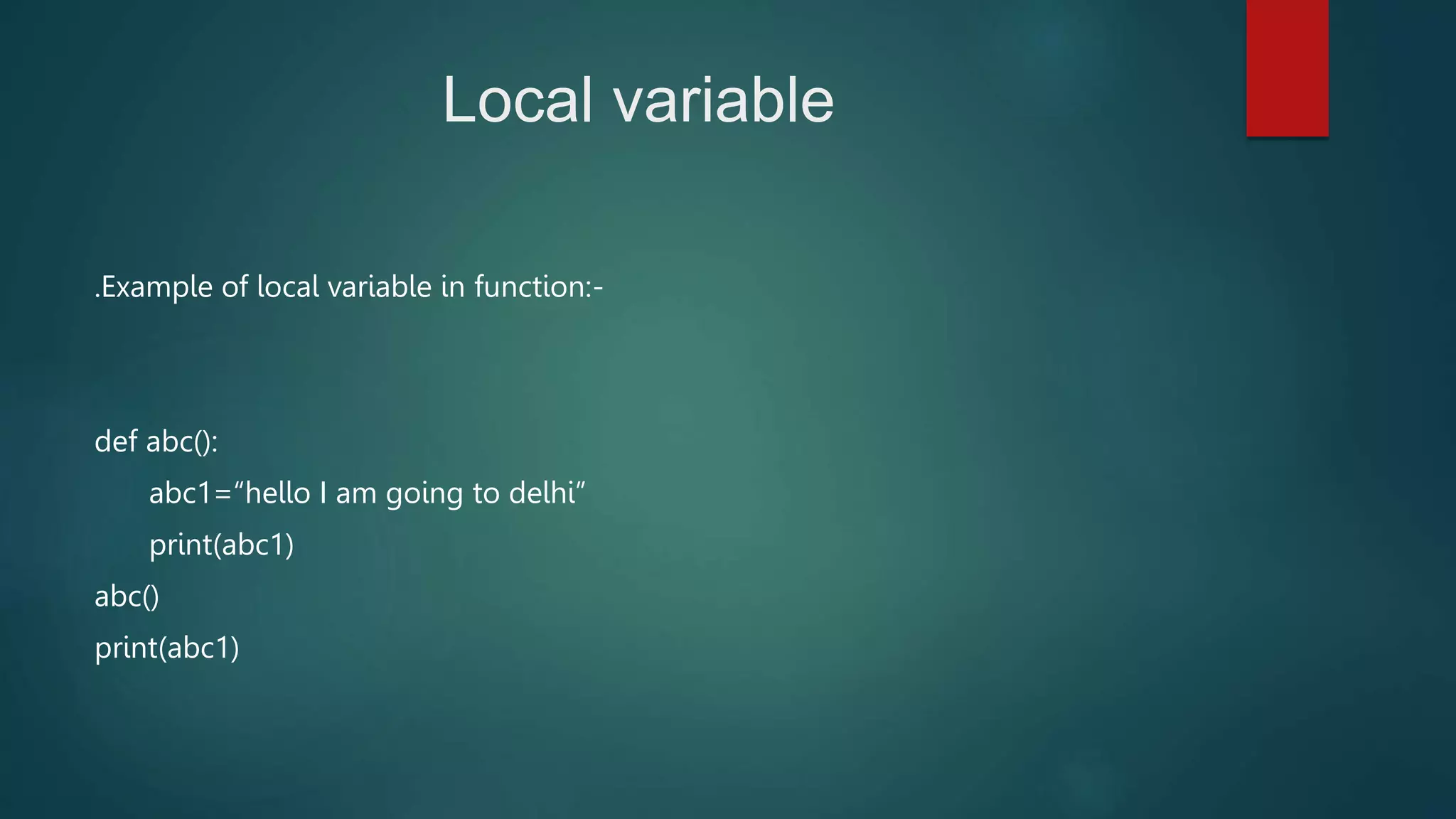 Local variable

.Example of local variable in function:-

def abc():
    abc1=“hello I am going to delhi”
    print(abc1)
abc()
print(abc1)